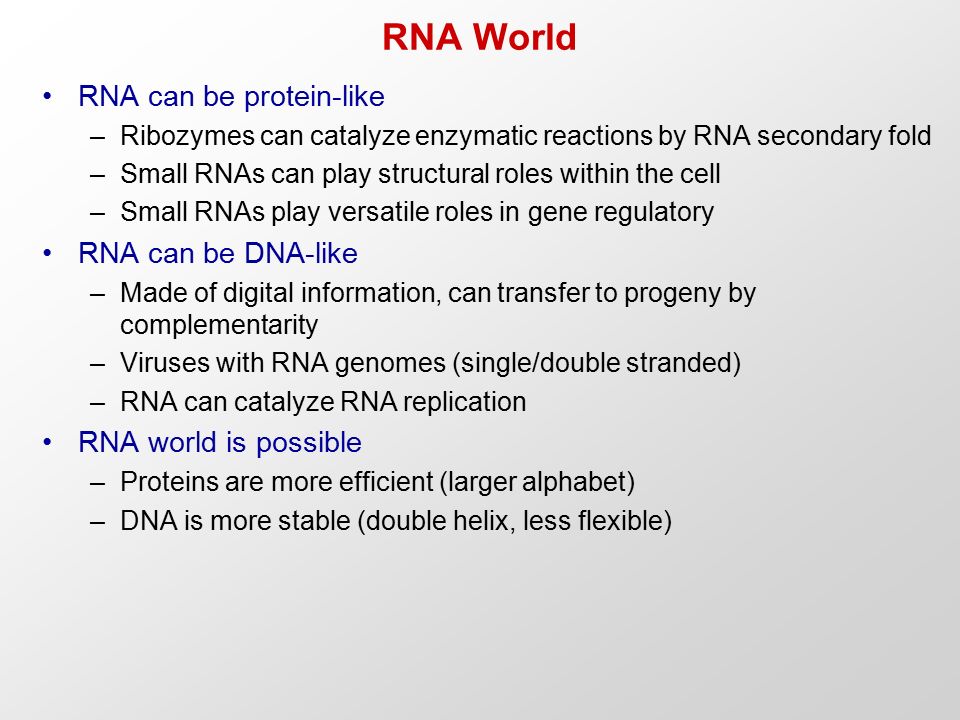 RNA World

• RNA can be protein-like
  – Ribozymes can catalyze enzymatic reactions by RNA secondary fold
  – Small RNAs can play structural roles within the cell
  – Small RNAs play versatile roles in gene regulatory
• RNA can be DNA-like
  – Made of digital information, can transfer to progeny by complementarity
  – Viruses with RNA genomes (single/double stranded)
  – RNA can catalyze RNA replication
• RNA world is possible
  – Proteins are more efficient (larger alphabet)
  – DNA is more stable (double helix, less flexible)